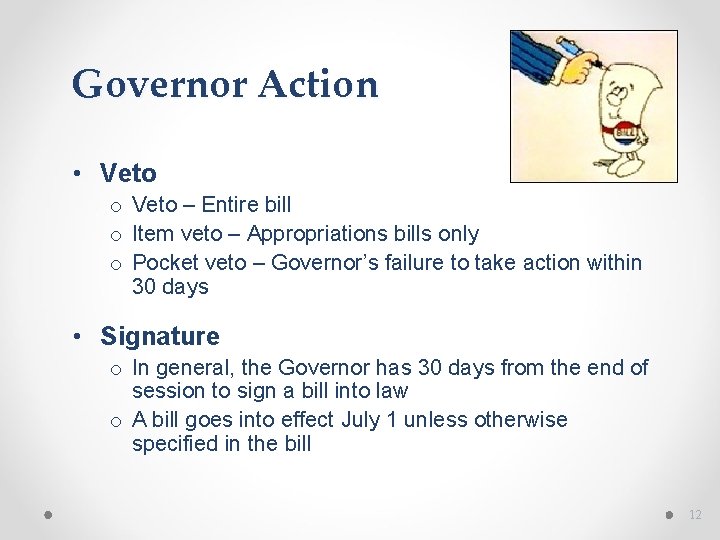 Governor Action

BILL

• Veto
  o Veto – Entire bill
  o Item veto – Appropriations bills only
  o Pocket veto – Governor's failure to take action within 30 days

• Signature
  o In general, the Governor has 30 days from the end of session to sign a bill into law
  o A bill goes into effect July 1 unless otherwise specified in the bill

12